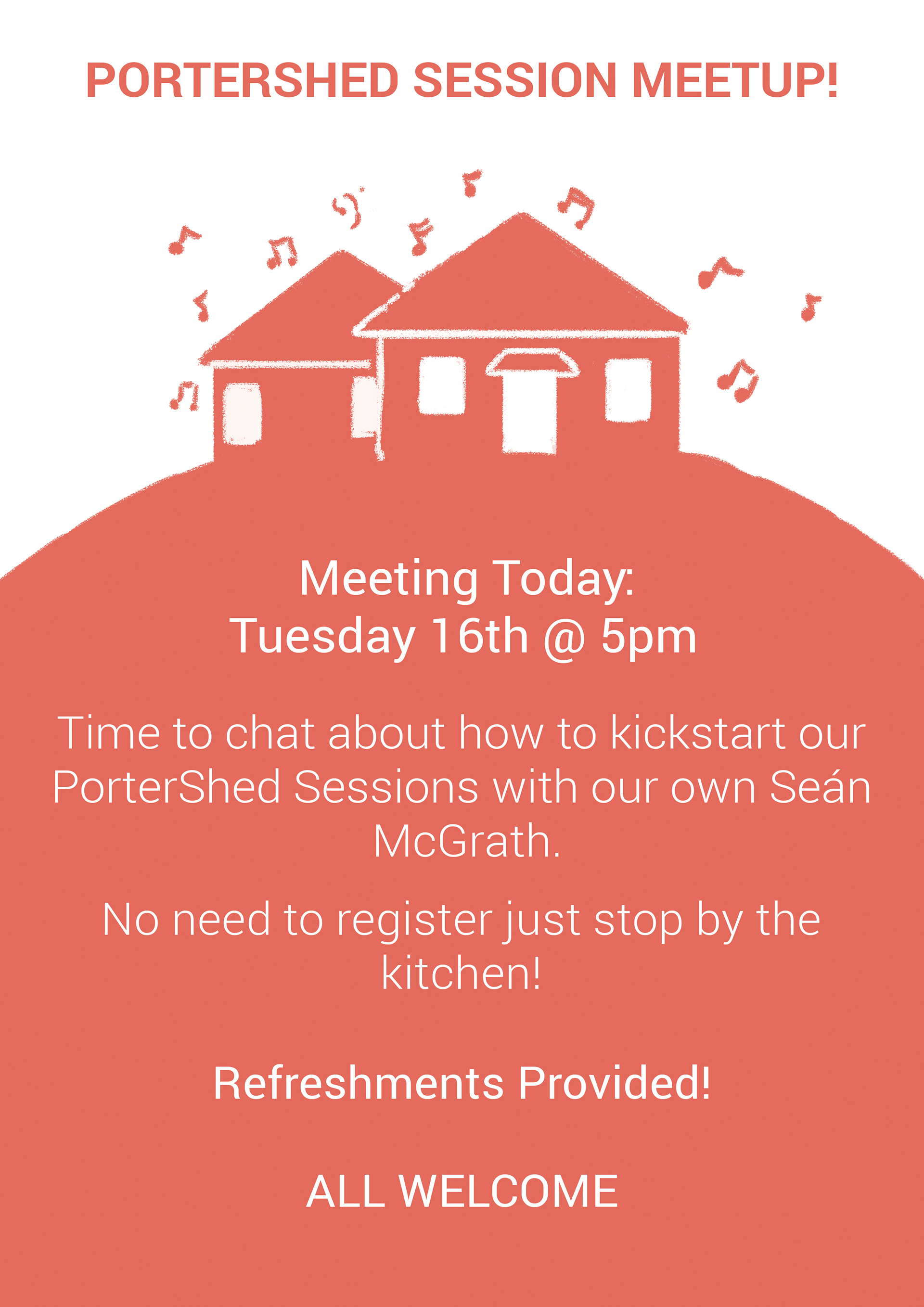 PORTERSHED SESSION MEETUP!

Meeting Today:
Tuesday 16th @ 5pm

Time to chat about how to kickstart our PorterShed Sessions with our own Seán McGrath.

No need to register just stop by the kitchen!

Refreshments Provided!

ALL WELCOME